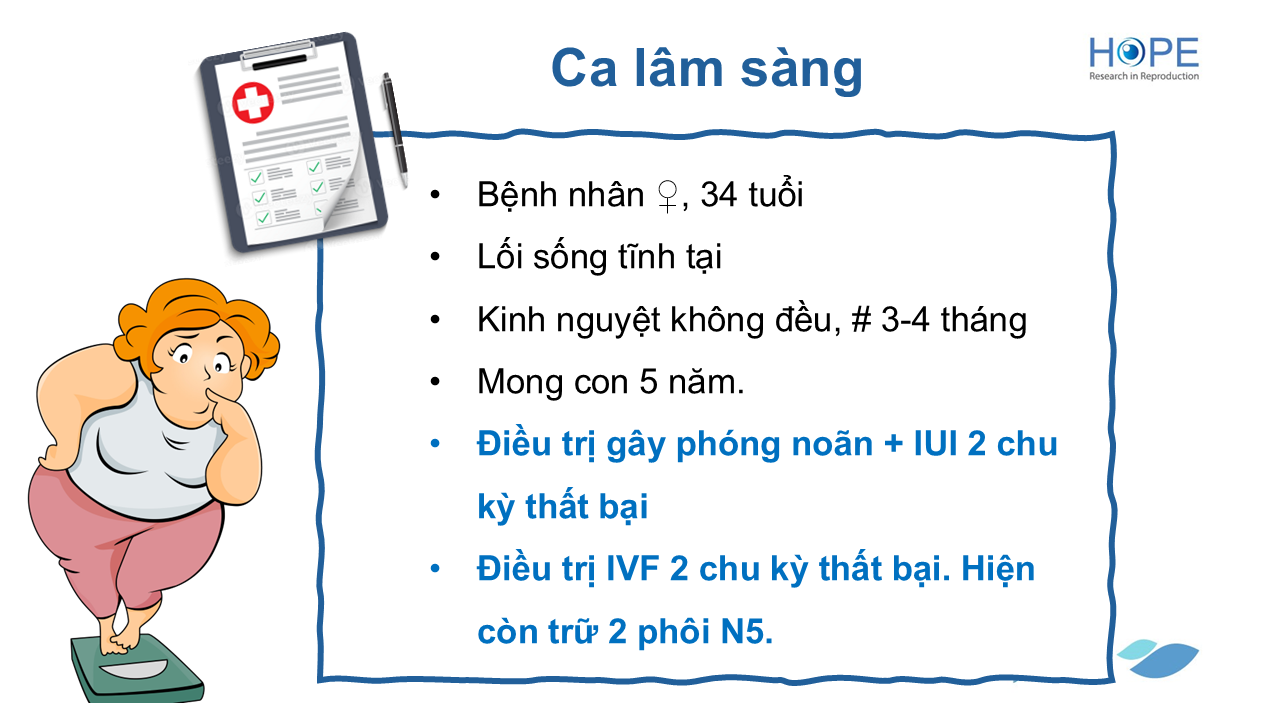 Ca lâm sàng

HOPE
Research in Reproduction

• Bệnh nhân ♀, 34 tuổi
• Lối sống tĩnh tại
• Kinh nguyệt không đều, # 3-4 tháng
• Mong con 5 năm.
• Điều trị gây phóng noãn + IUI 2 chu kỳ thất bại
• Điều trị IVF 2 chu kỳ thất bại. Hiện còn trữ 2 phôi N5.